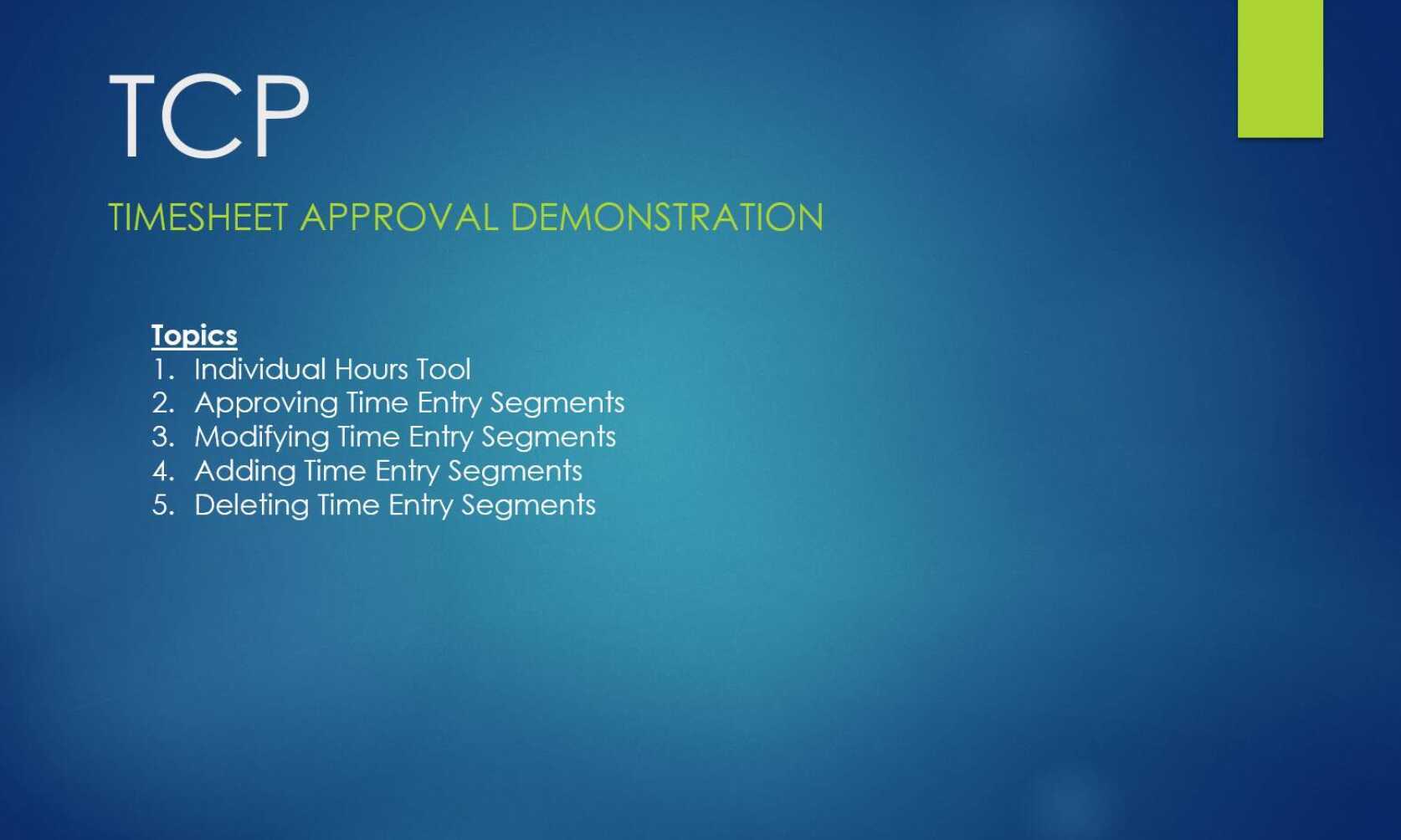 TCP

TIMESHEET APPROVAL DEMONSTRATION

Topics
1. Individual Hours Tool
2. Approving Time Entry Segments
3. Modifying Time Entry Segments
4. Adding Time Entry Segments
5. Deleting Time Entry Segments